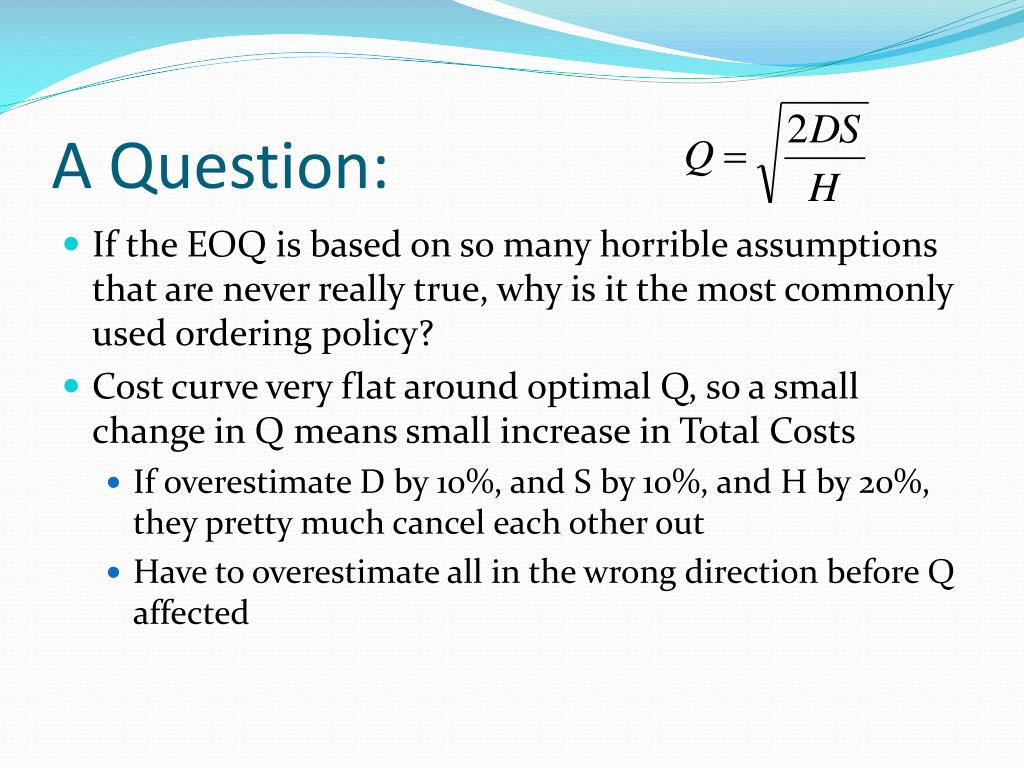 A Question:

$Q = \sqrt{\frac{2DS}{H}}$

- If the EOQ is based on so many horrible assumptions that are never really true, why is it the most commonly used ordering policy?
- Cost curve very flat around optimal Q, so a small change in Q means small increase in Total Costs
  - If overestimate D by 10%, and S by 10%, and H by 20%, they pretty much cancel each other out
  - Have to overestimate all in the wrong direction before Q affected